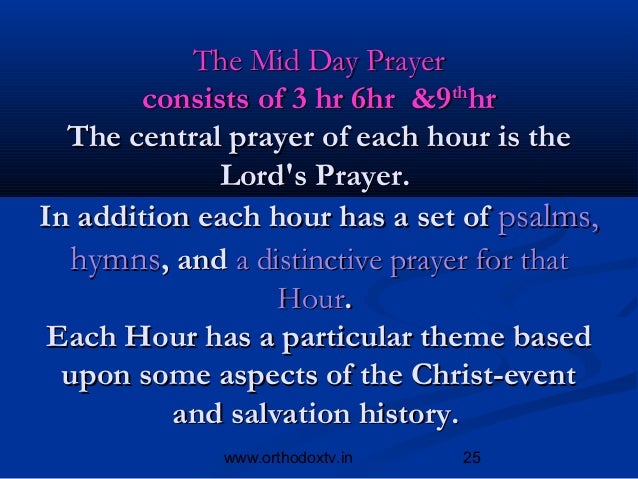 The Mid Day Prayer
consists of 3 hr 6hr &9$^{th}$hr
The central prayer of each hour is the Lord's Prayer.
In addition each hour has a set of psalms, hymns, and a distinctive prayer for that Hour.
Each Hour has a particular theme based upon some aspects of the Christ-event and salvation history.

www.orthodoxtv.in 25